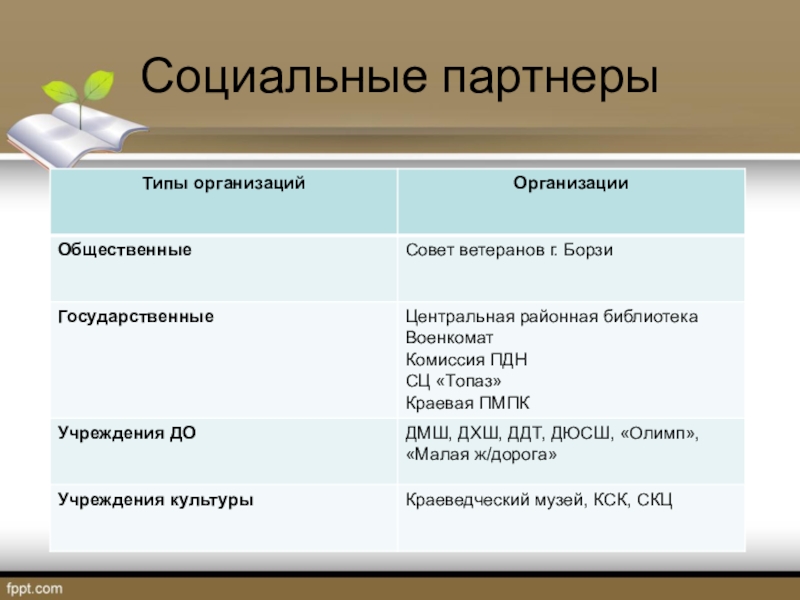 Социальные партнеры

| Типы организаций | Организации |
|---|---|
| Общественные | Совет ветеранов г. Борзи |
| Государственные | Центральная районная библиотека Военкомат Комиссия ПДН СЦ «Топаз» Краевая ПМПК |
| Учреждения ДО | ДМШ, ДХШ, ДДТ, ДЮСШ, «Олимп», «Малая ж/дорога» |
| Учреждения культуры | Краеведческий музей, КСК, СКЦ |

fppt.com